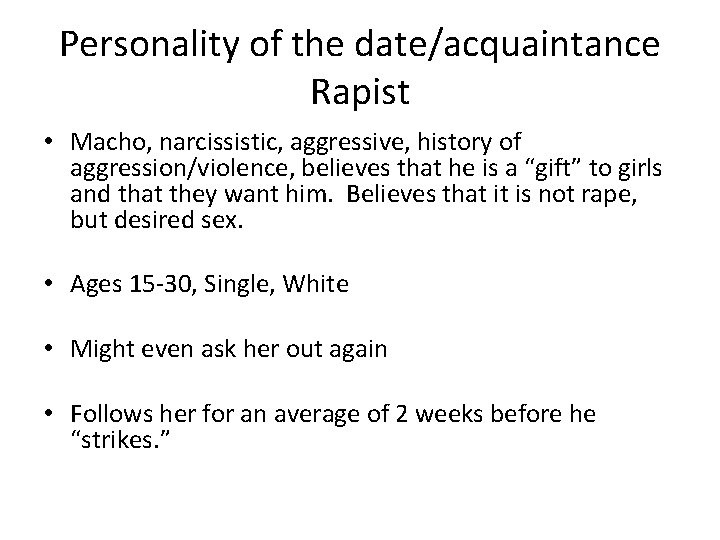 Personality of the date/acquaintance Rapist

• Macho, narcissistic, aggressive, history of aggression/violence, believes that he is a “gift” to girls and that they want him.  Believes that it is not rape, but desired sex.

• Ages 15-30, Single, White

• Might even ask her out again

• Follows her for an average of 2 weeks before he “strikes.”